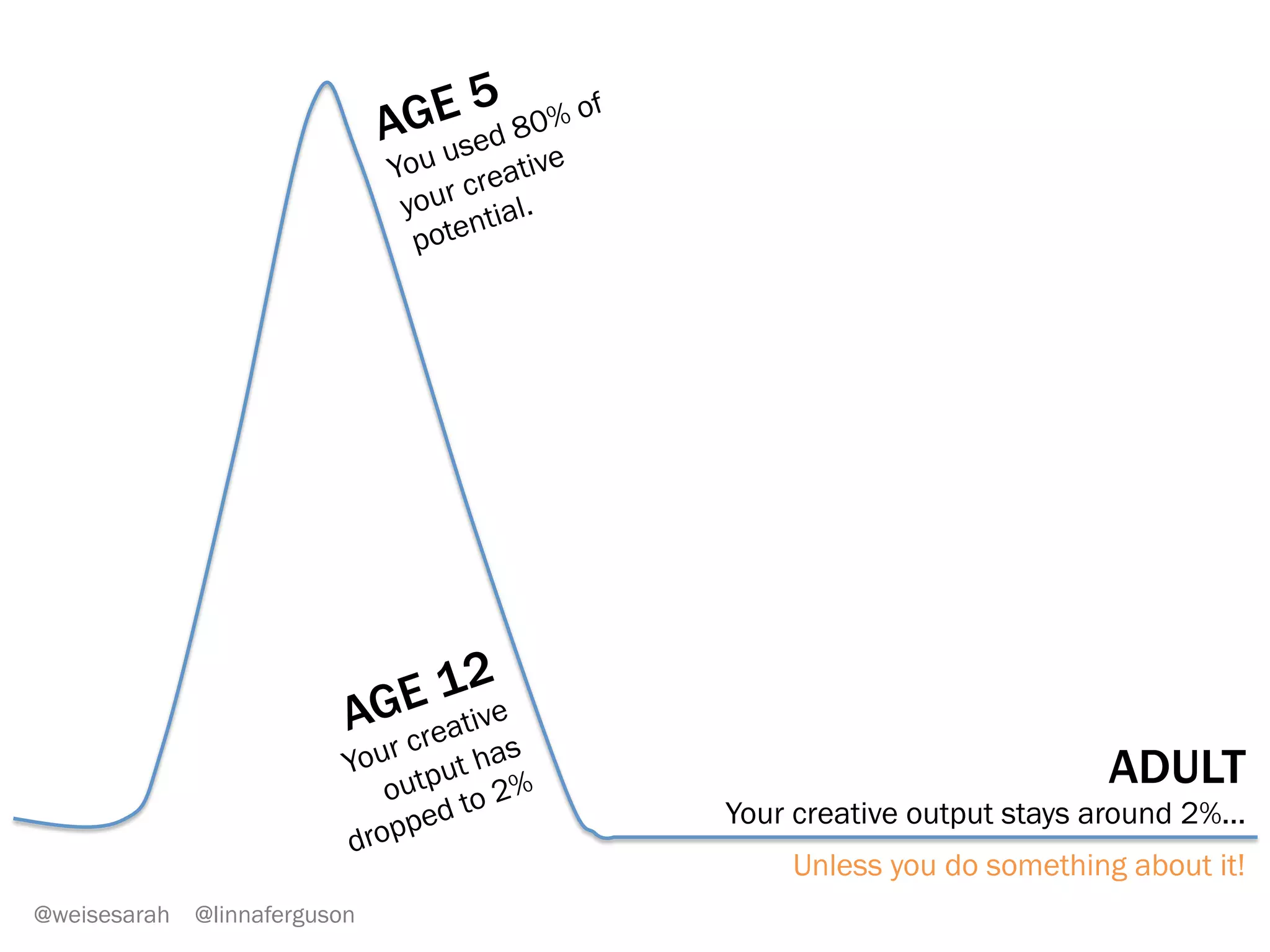 AGE 5
You used 80% of your creative potential.

AGE 12
Your creative output has dropped to 2%

ADULT
Your creative output stays around 2%...

Unless you do something about it!

@weisesarah @linnaferguson